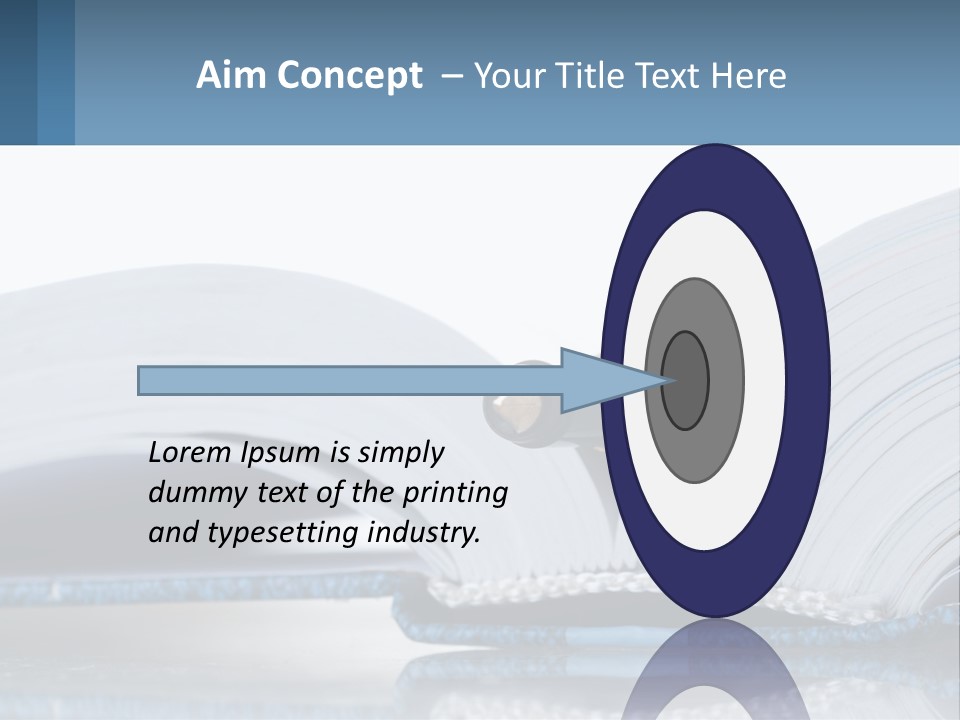 Aim Concept – Your Title Text Here

Lorem Ipsum is simply dummy text of the printing and typesetting industry.